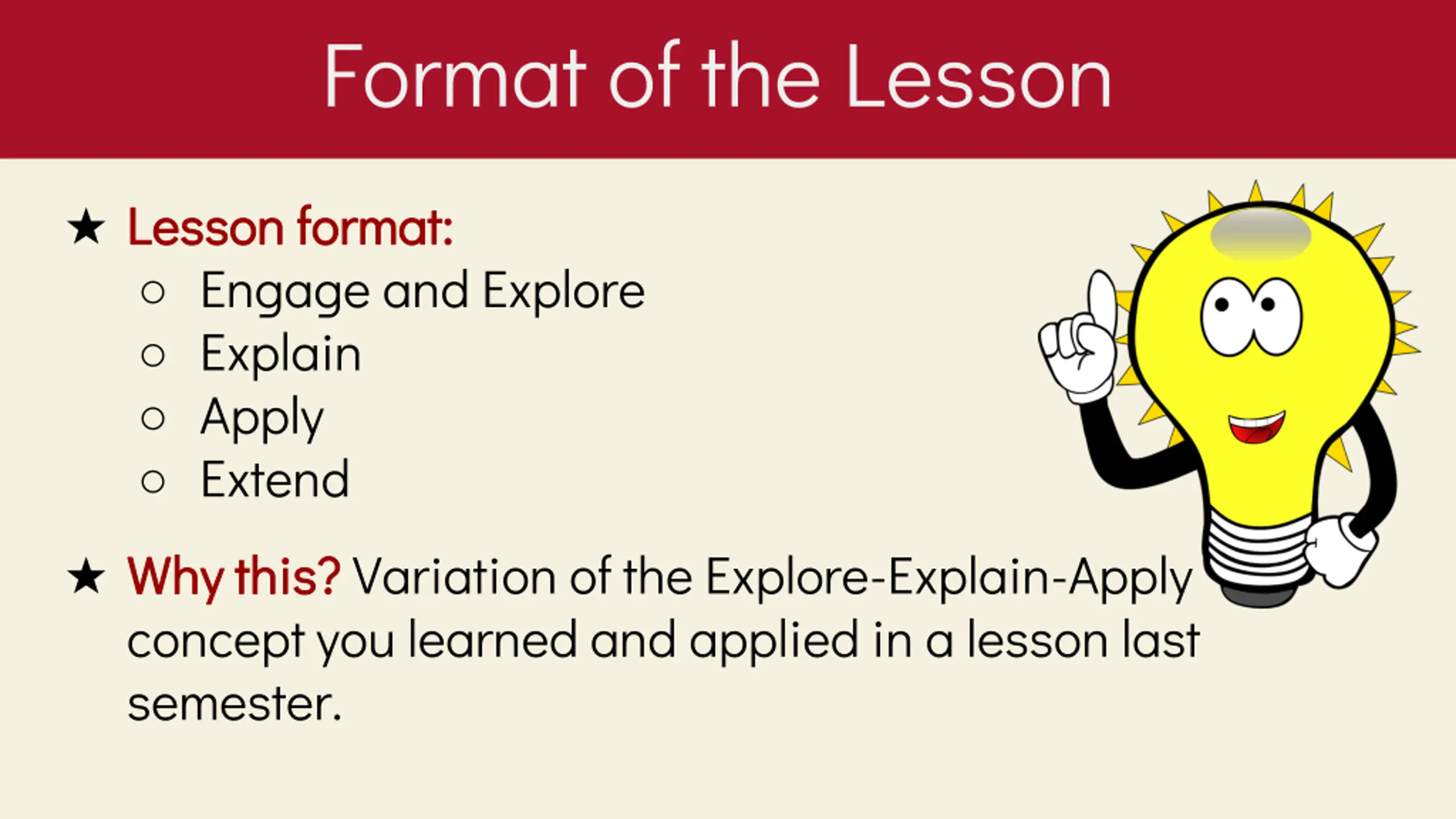 Format of the Lesson

★ Lesson format:
○ Engage and Explore
○ Explain
○ Apply
○ Extend

★ Why this? Variation of the Explore-Explain-Apply concept you learned and applied in a lesson last semester.